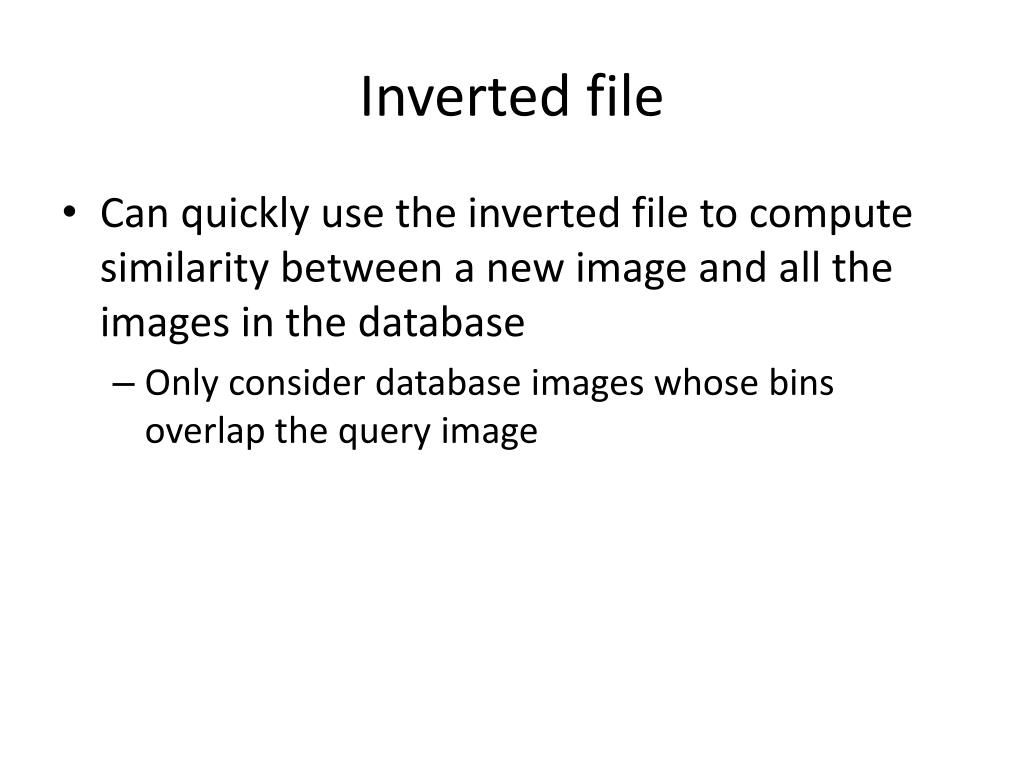 Inverted file

• Can quickly use the inverted file to compute similarity between a new image and all the images in the database
– Only consider database images whose bins overlap the query image